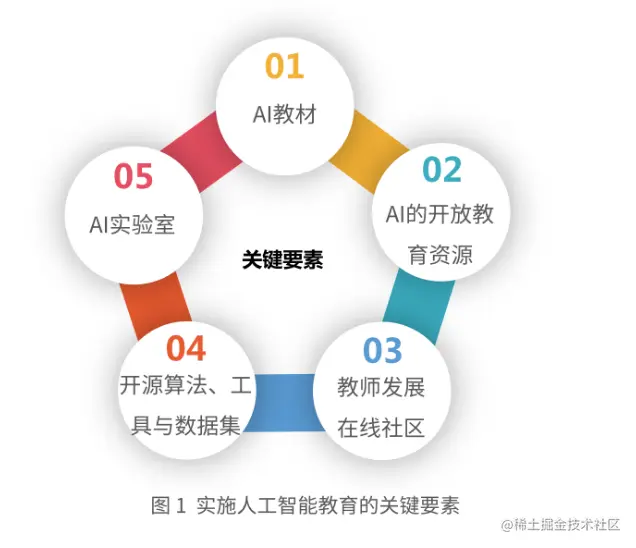 01
AI教材

02
AI的开放教育资源

03
教师发展在线社区

04
开源算法、工具与数据集

05
AI实验室

关键要素

图 1 实施人工智能教育的关键要素

@稀土掘金技术社区